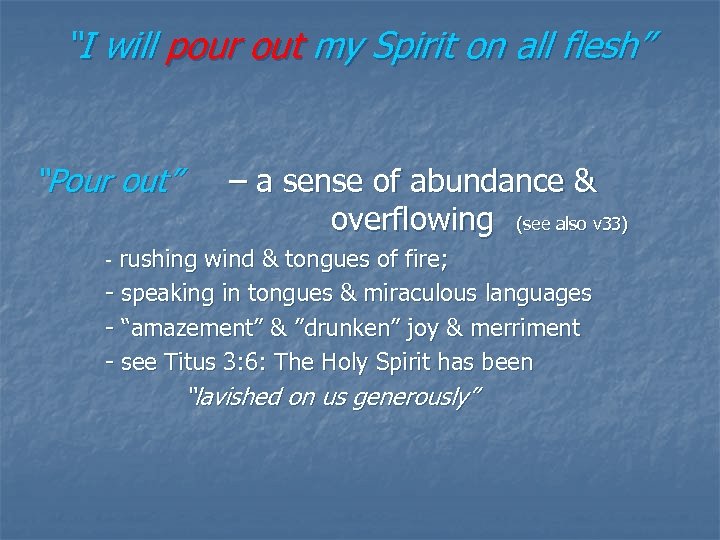 "I will pour out my Spirit on all flesh"

"Pour out" – a sense of abundance & overflowing (see also v33)

- rushing wind & tongues of fire;
- speaking in tongues & miraculous languages
- "amazement" & "drunken" joy & merriment
- see Titus 3:6: The Holy Spirit has been "lavished on us generously"